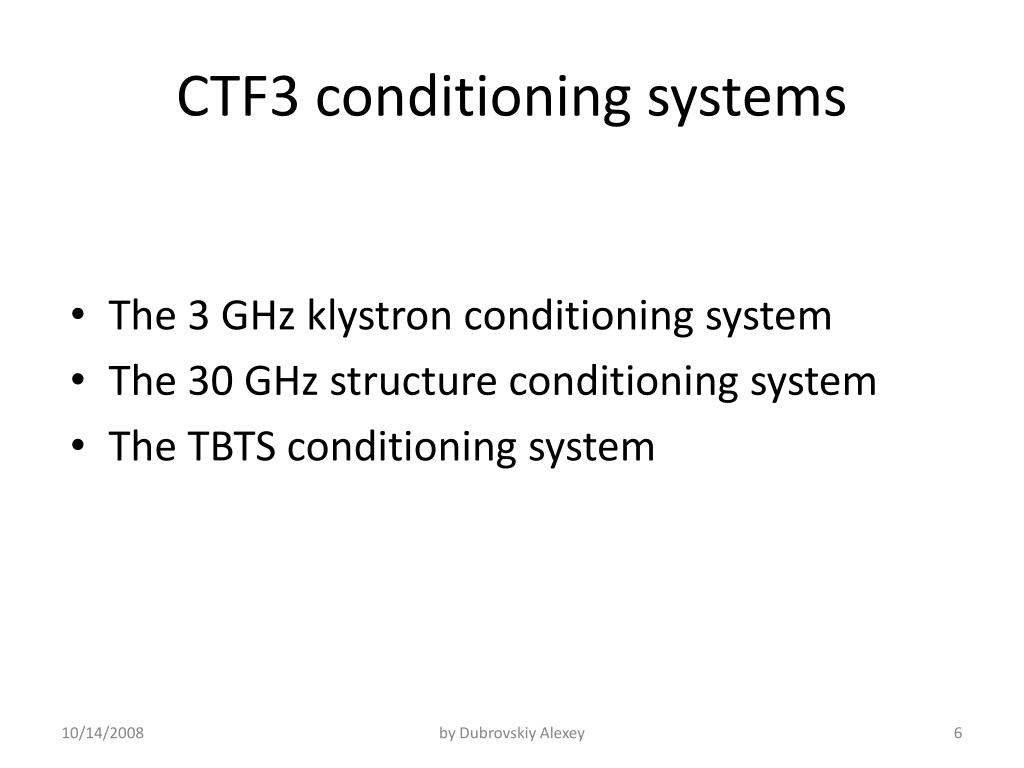 CTF3 conditioning systems

• The 3 GHz klystron conditioning system
• The 30 GHz structure conditioning system
• The TBTS conditioning system

10/14/2008

by Dubrovskiy Alexey

6